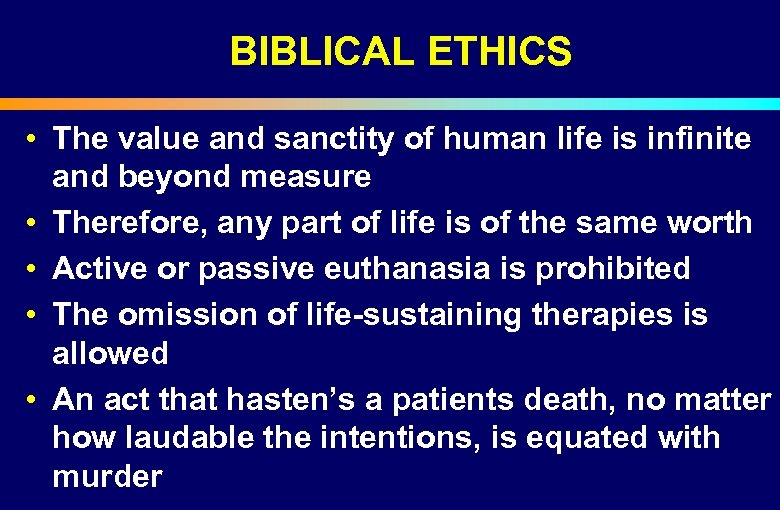 BIBLICAL ETHICS

• The value and sanctity of human life is infinite and beyond measure
• Therefore, any part of life is of the same worth
• Active or passive euthanasia is prohibited
• The omission of life-sustaining therapies is allowed
• An act that hasten's a patients death, no matter how laudable the intentions, is equated with murder